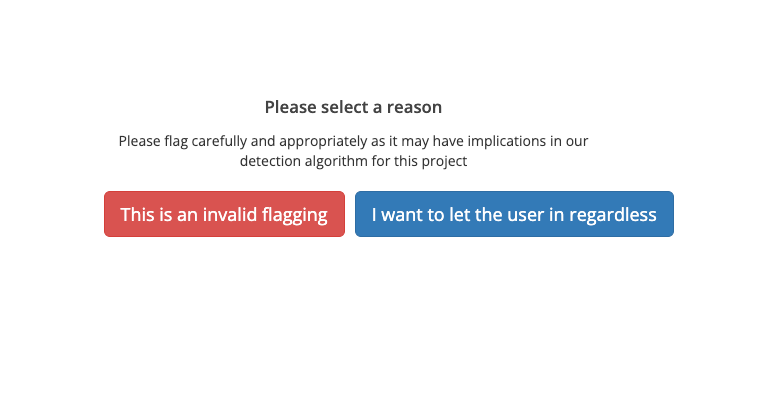 Please select a reason

Please flag carefully and appropriately as it may have implications in our detection algorithm for this project

This is an invalid flagging

I want to let the user in regardless